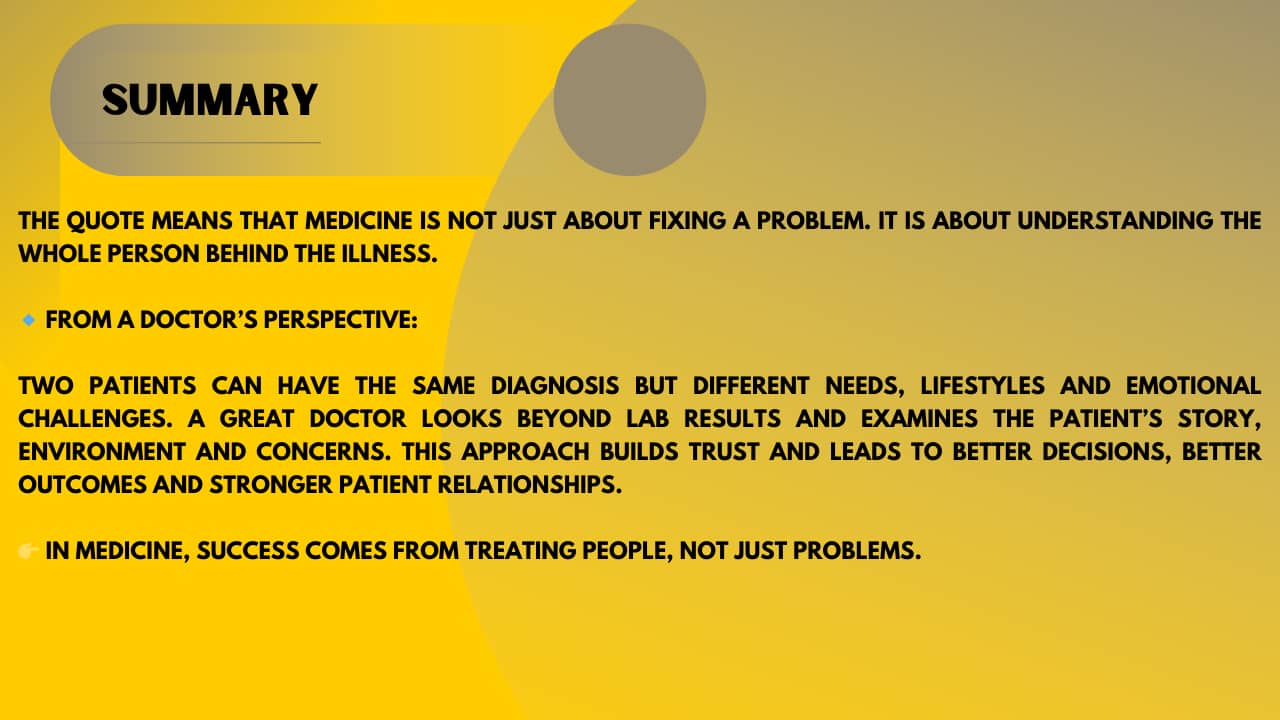 SUMMARY

THE QUOTE MEANS THAT MEDICINE IS NOT JUST ABOUT FIXING A PROBLEM. IT IS ABOUT UNDERSTANDING THE WHOLE PERSON BEHIND THE ILLNESS.

🔹 FROM A DOCTOR'S PERSPECTIVE:

TWO PATIENTS CAN HAVE THE SAME DIAGNOSIS BUT DIFFERENT NEEDS, LIFESTYLES AND EMOTIONAL CHALLENGES. A GREAT DOCTOR LOOKS BEYOND LAB RESULTS AND EXAMINES THE PATIENT'S STORY, ENVIRONMENT AND CONCERNS. THIS APPROACH BUILDS TRUST AND LEADS TO BETTER DECISIONS, BETTER OUTCOMES AND STRONGER PATIENT RELATIONSHIPS.

👉 IN MEDICINE, SUCCESS COMES FROM TREATING PEOPLE, NOT JUST PROBLEMS.